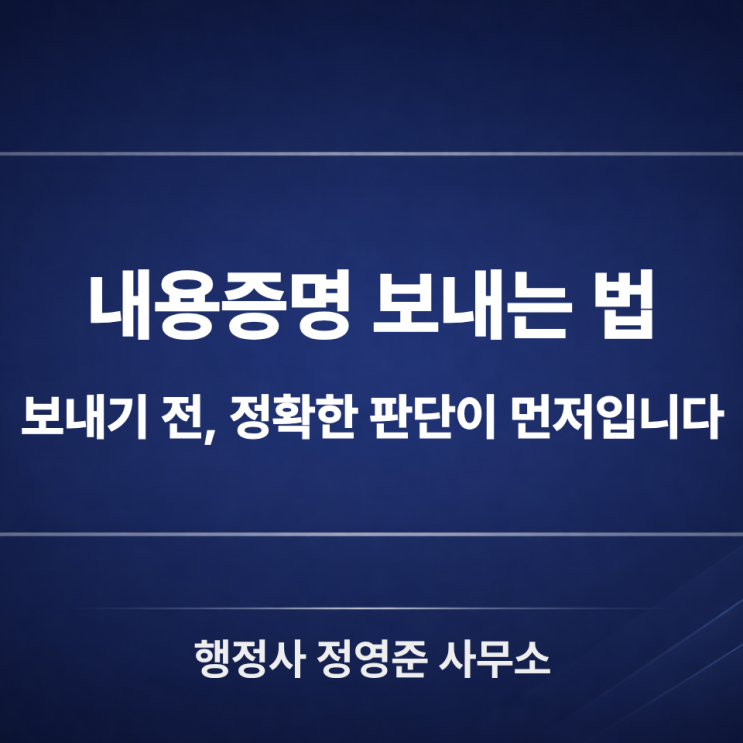 내용증명 보내는 법

보내기 전, 정확한 판단이 먼저입니다

행정사 정영준 사무소